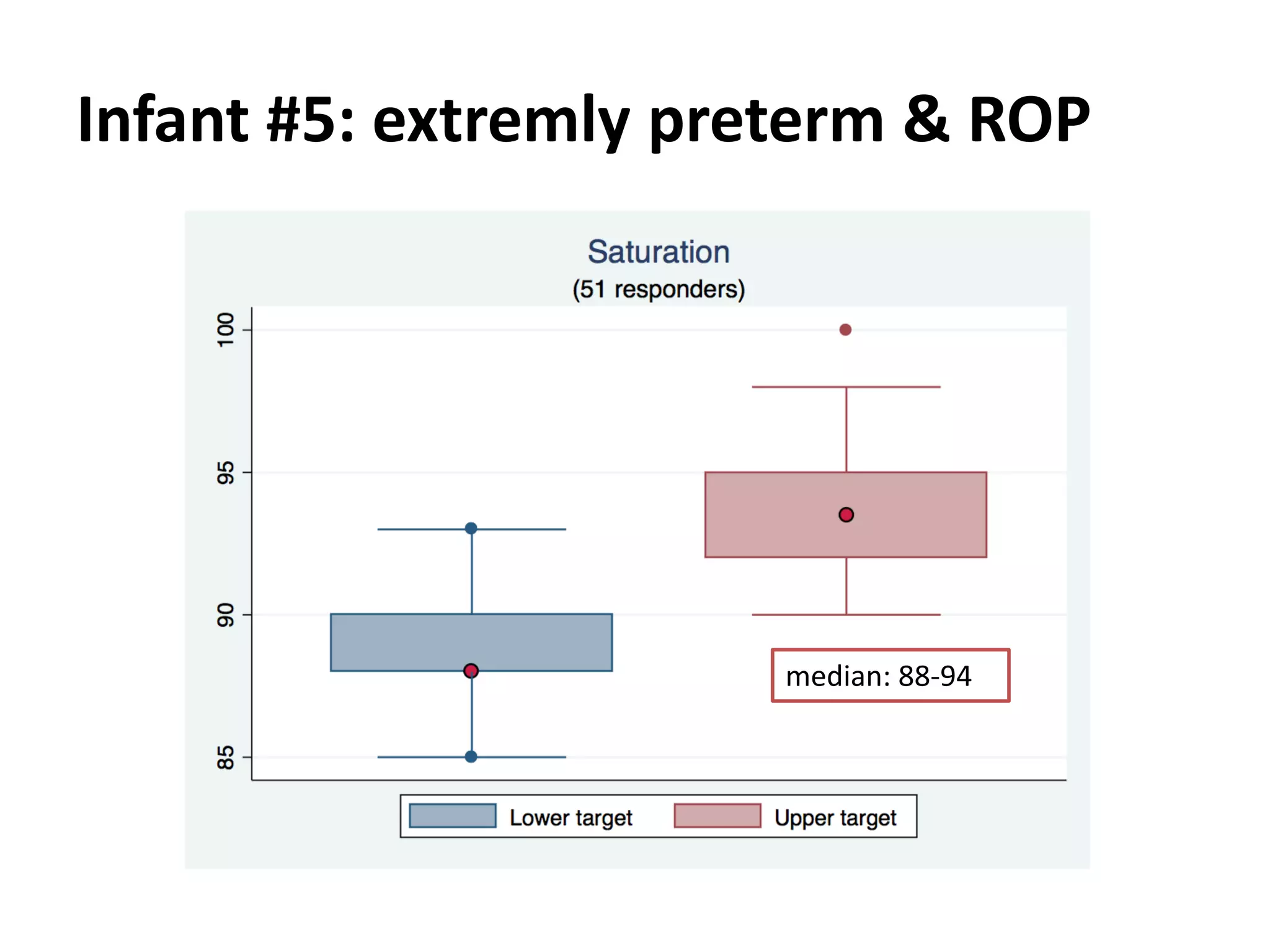 Infant #5: extremly preterm & ROP

Saturation
(51 responders)

100
95
90
85

median: 88-94

Lower target
Upper target